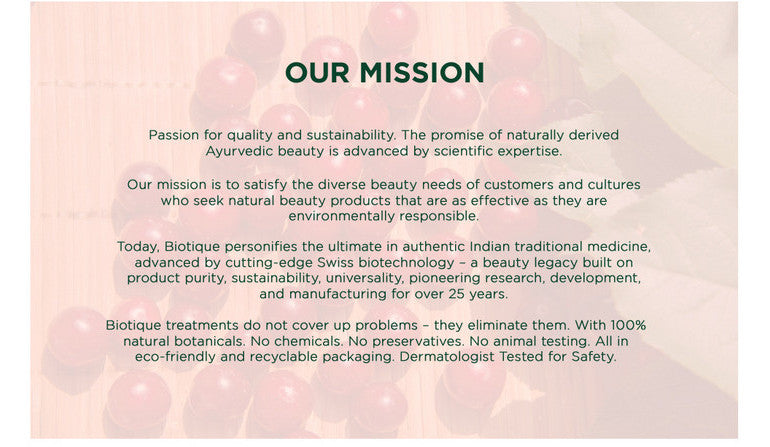 OUR MISSION

Passion for quality and sustainability. The promise of naturally derived Ayurvedic beauty is advanced by scientific expertise.

Our mission is to satisfy the diverse beauty needs of customers and cultures who seek natural beauty products that are as effective as they are environmentally responsible.

Today, Biotique personifies the ultimate in authentic Indian traditional medicine, advanced by cutting-edge Swiss biotechnology – a beauty legacy built on product purity, sustainability, universality, pioneering research, development, and manufacturing for over 25 years.

Biotique treatments do not cover up problems – they eliminate them. With 100% natural botanicals. No chemicals. No preservatives. No animal testing. All in eco-friendly and recyclable packaging. Dermatologist Tested for Safety.